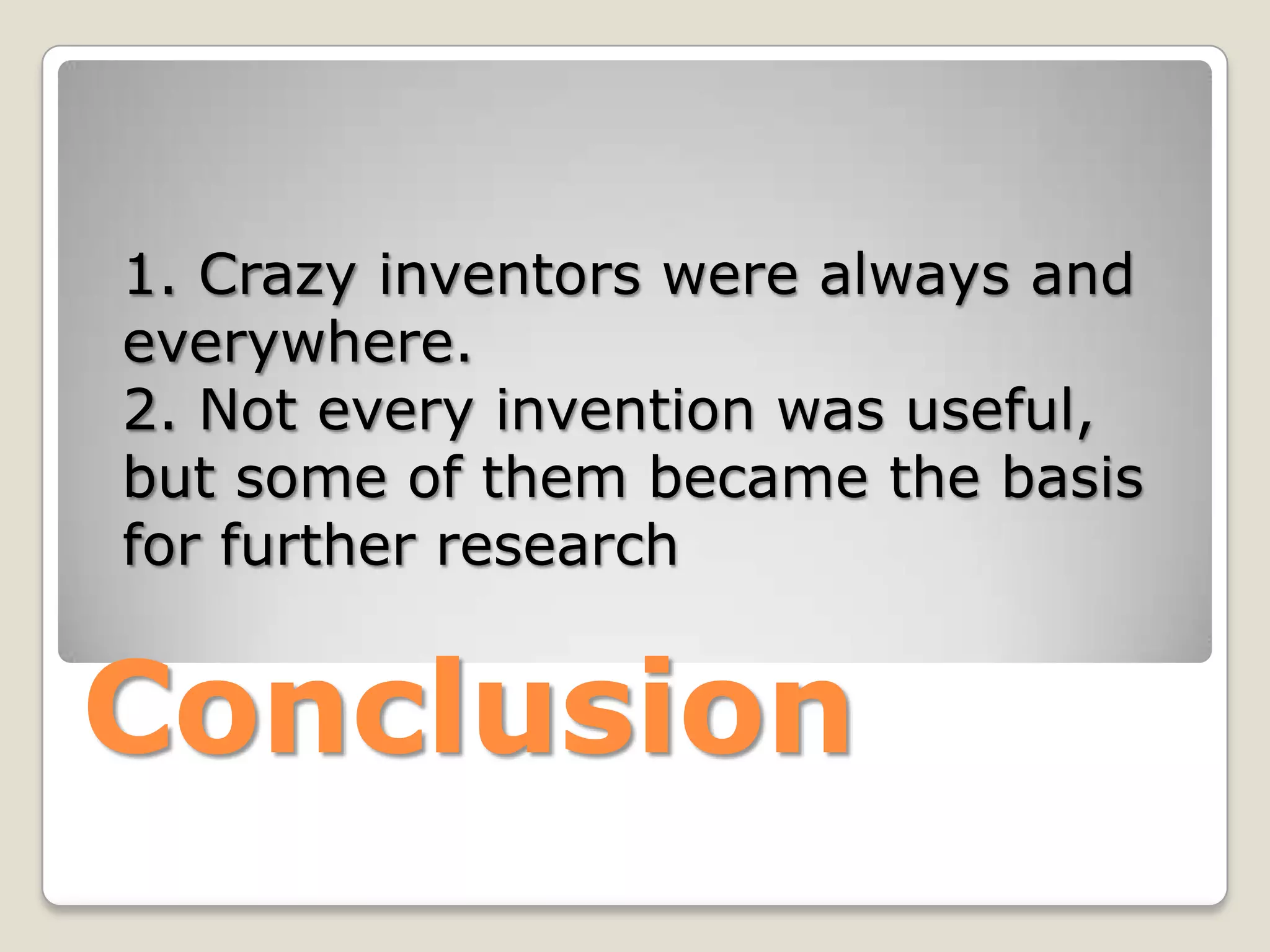 1. Crazy inventors were always and everywhere.
2. Not every invention was useful, but some of them became the basis for further research

Conclusion